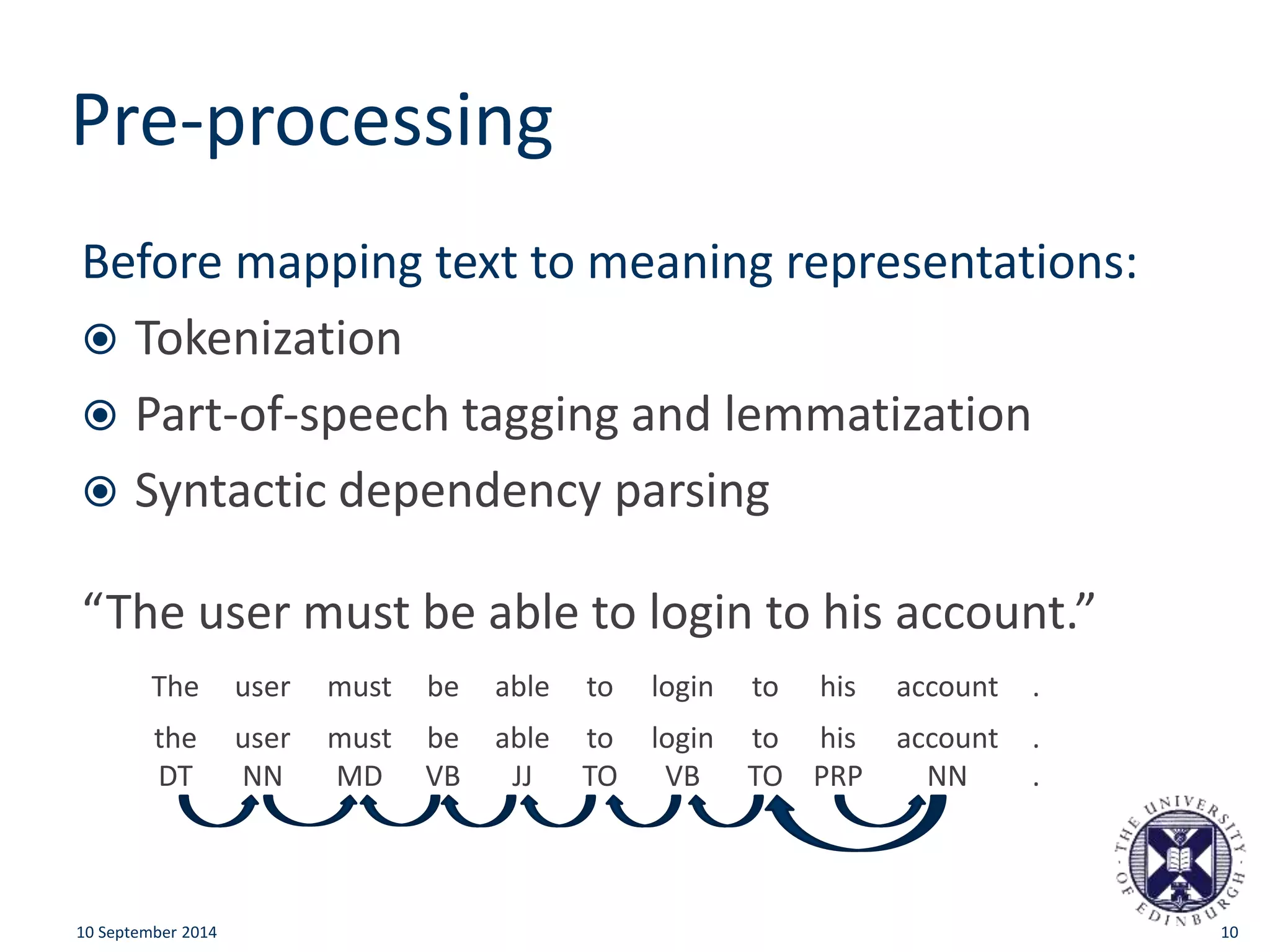 Pre-processing

Before mapping text to meaning representations:

Tokenization

Part-of-speech tagging and lemmatization

Syntactic dependency parsing

“The user must be able to login to his account.”

| The | user | must | be | able | to | login | to | his | account | . |
|---|---|---|---|---|---|---|---|---|---|---|
| the | user | must | be | able | to | login | to | his | account | . |
| DT | NN | MD | VB | JJ | TO | VB | TO | PRP | NN | . |

THE UNIVERSITY OF EDINBURGH

10 September 2014

10